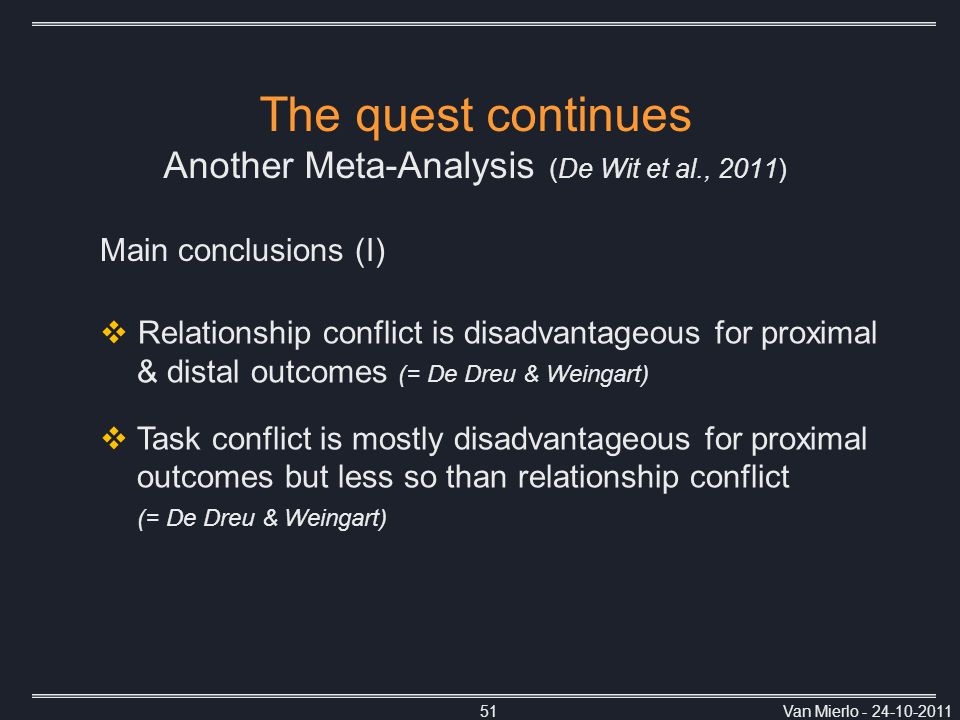 The quest continues
Another Meta-Analysis (De Wit et al., 2011)

Main conclusions (I)

❖ Relationship conflict is disadvantageous for proximal & distal outcomes (= De Dreu & Weingart)

❖ Task conflict is mostly disadvantageous for proximal outcomes but less so than relationship conflict (= De Dreu & Weingart)

51

Van Mierlo - 24-10-2011